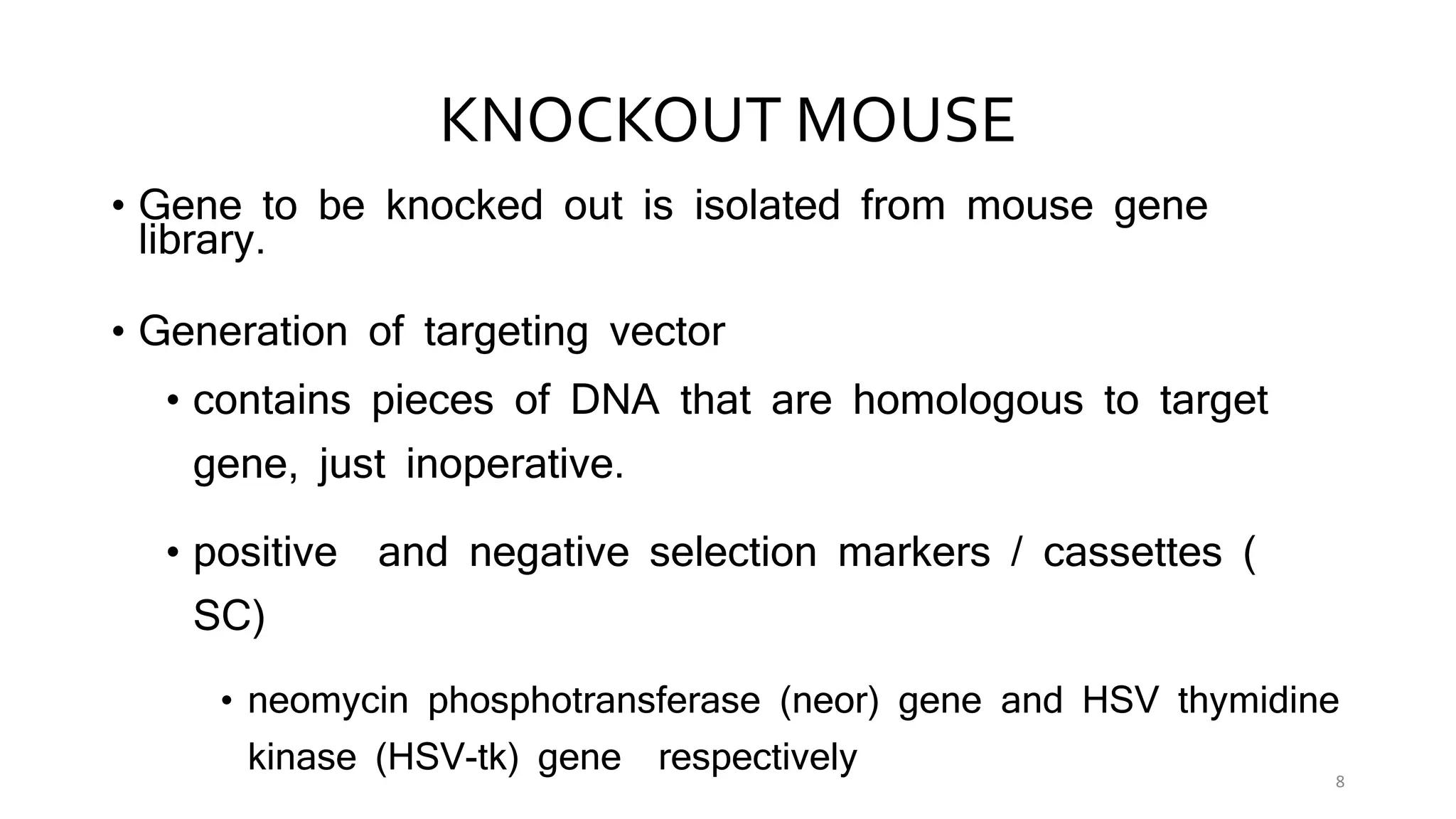 KNOCKOUT MOUSE

• Gene to be knocked out is isolated from mouse gene library.

• Generation of targeting vector

• contains pieces of DNA that are homologous to target gene, just inoperative.

• positive and negative selection markers / cassettes ( SC)

• neomycin phosphotransferase (neor) gene and HSV thymidine kinase (HSV-tk) gene respectively

8